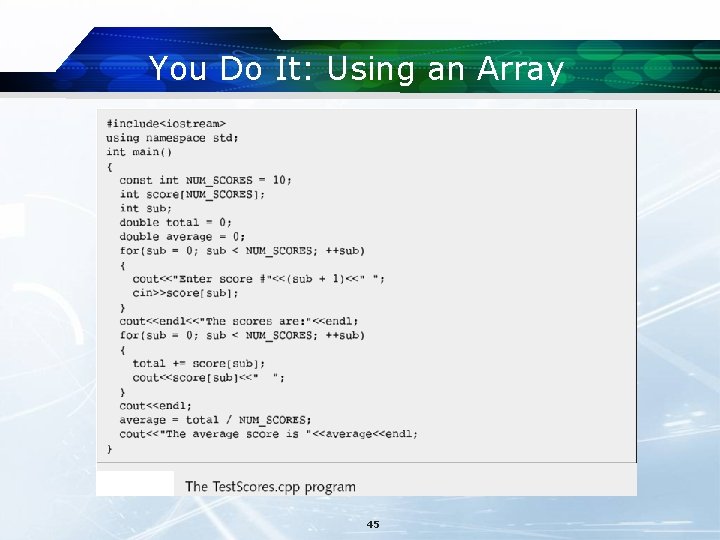 You Do It: Using an Array

#include<iostream>
using namespace std;
int main()
{
  const int NUM_SCORES = 10;
  int score[NUM_SCORES];
  int sub;
  double total = 0;
  double average = 0;
  for(sub = 0; sub < NUM_SCORES; ++sub)
  {
    cout<<"Enter score #"<<(sub + 1)<<" ";
    cin>>score[sub];
  }
  cout<<endl<<"The scores are:"<<endl;
  for(sub = 0; sub < NUM_SCORES; ++sub)
  {
    total += score[sub];
    cout<<score[sub]<<"  ";
  }
  cout<<endl;
  average = total / NUM_SCORES;
  cout<<"The average score is "<<average<<endl;
}

The TestScores.cpp program

45